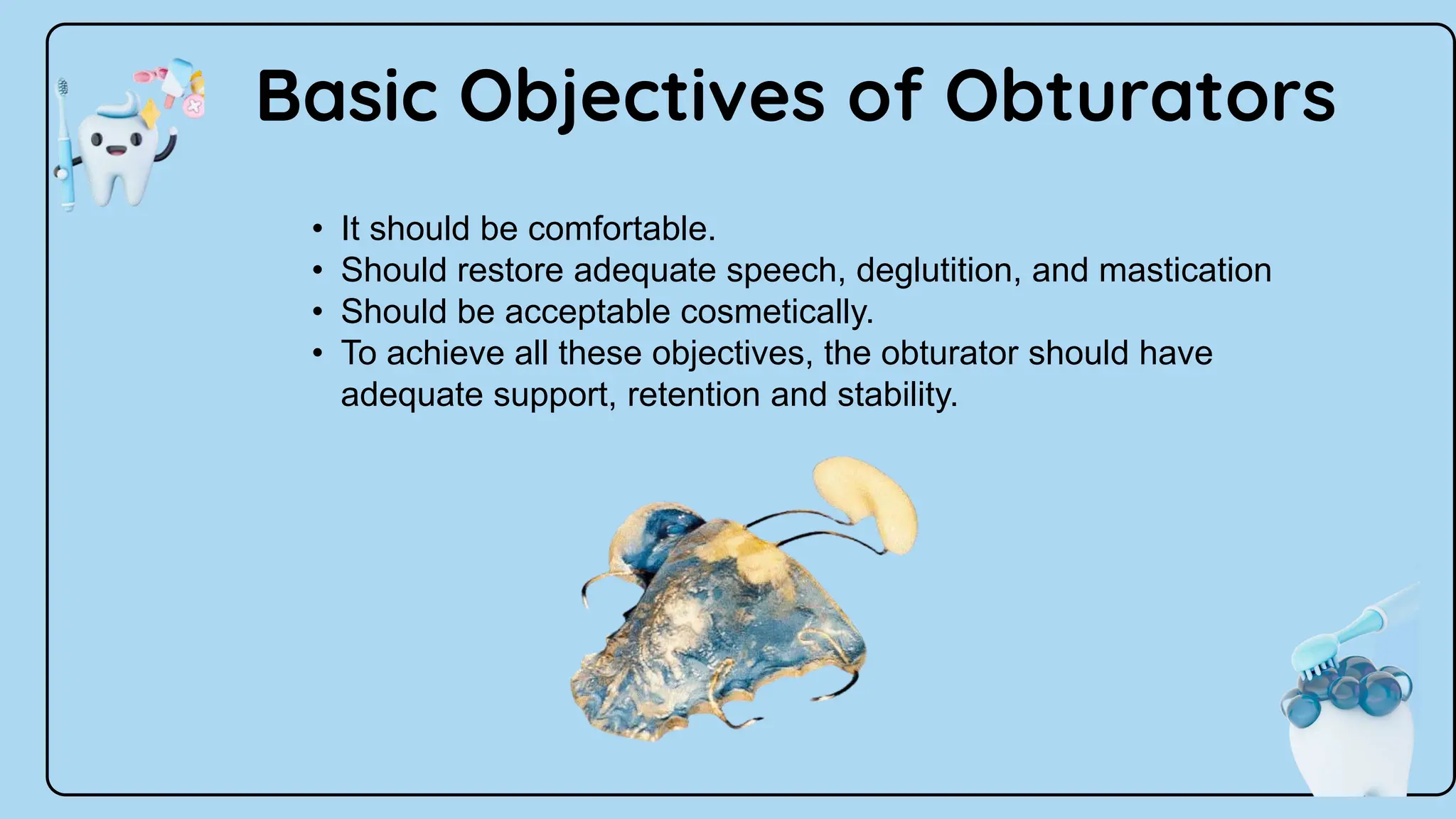 Basic Objectives of Obturators

• It should be comfortable.
• Should restore adequate speech, deglutition, and mastication
• Should be acceptable cosmetically.
• To achieve all these objectives, the obturator should have adequate support, retention and stability.